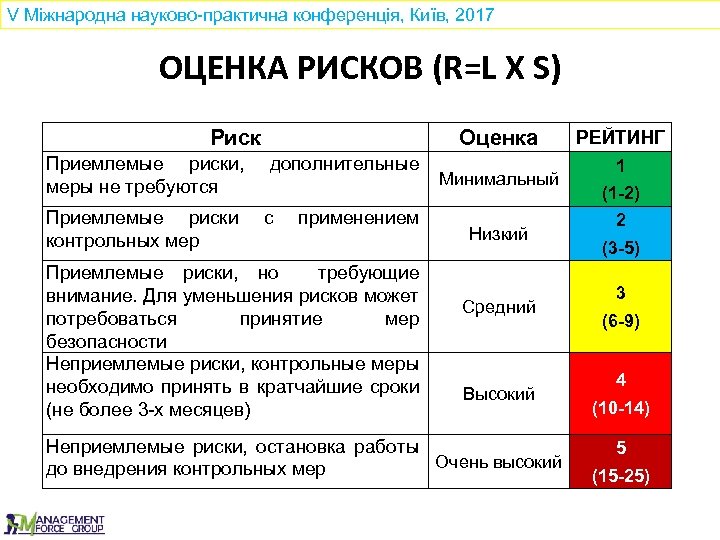 V Міжнародна науково-практична конференція, Київ, 2017

ОЦЕНКА РИСКОВ (R=L X S)

| Риск | Оценка | РЕЙТИНГ |
|---|---|---|
| Приемлемые риски, дополнительные меры не требуются | Минимальный | 1 (1-2) |
| Приемлемые риски с применением контрольных мер | Низкий | 2 (3-5) |
| Приемлемые риски, но требующие внимание. Для уменьшения рисков может потребоваться принятие мер безопасности | Средний | 3 (6-9) |
| Неприемлемые риски, контрольные меры необходимо принять в кратчайшие сроки (не более 3-х месяцев) | Высокий | 4 (10-14) |
| Неприемлемые риски, остановка работы до внедрения контрольных мер | Очень высокий | 5 (15-25) |

MANAGEMENT FORCE GROUP